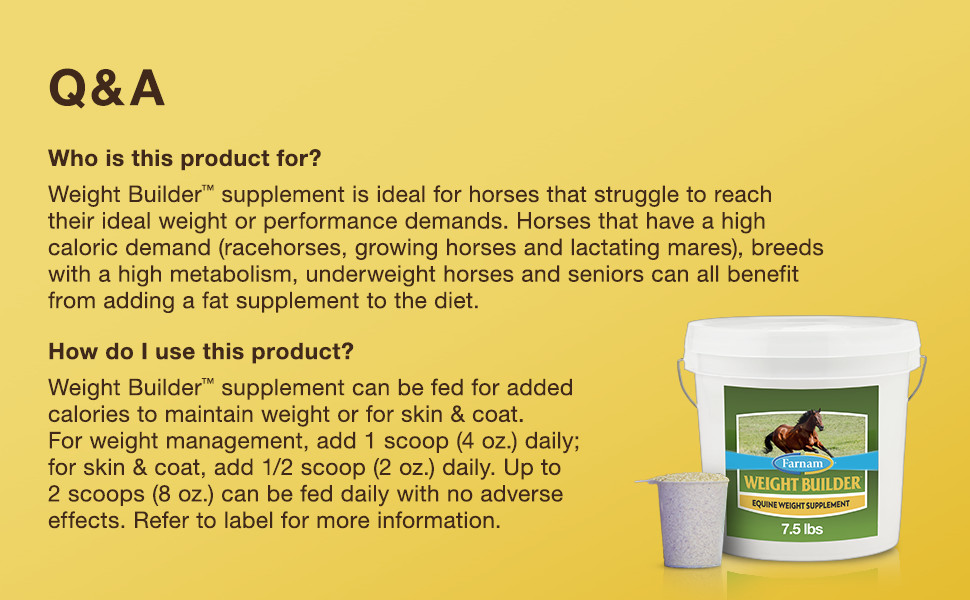 Q&A

Who is this product for?

Weight Builder™ supplement is ideal for horses that struggle to reach their ideal weight or performance demands. Horses that have a high caloric demand (racehorses, growing horses and lactating mares), breeds with a high metabolism, underweight horses and seniors can all benefit from adding a fat supplement to the diet.

How do I use this product?

Weight Builder™ supplement can be fed for added calories to maintain weight or for skin & coat. For weight management, add 1 scoop (4 oz.) daily; for skin & coat, add 1/2 scoop (2 oz.) daily. Up to 2 scoops (8 oz.) can be fed daily with no adverse effects. Refer to label for more information.

Farnam
WEIGHT BUILDER
EQUINE WEIGHT SUPPLEMENT
7.5 lbs